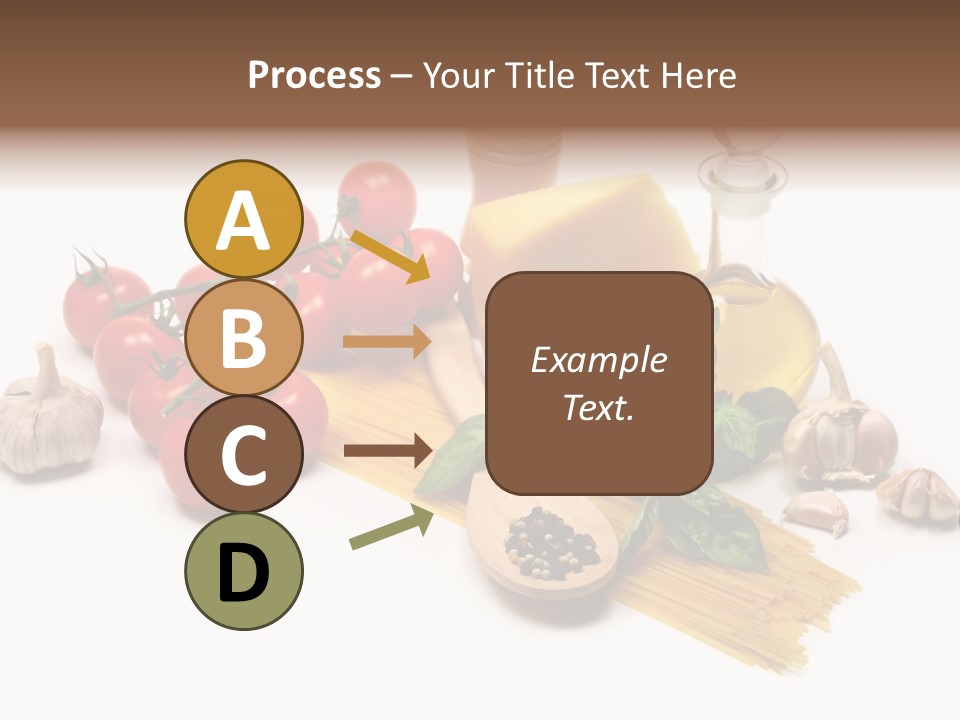 Process – Your Title Text Here

A

B

C

D

Example Text.